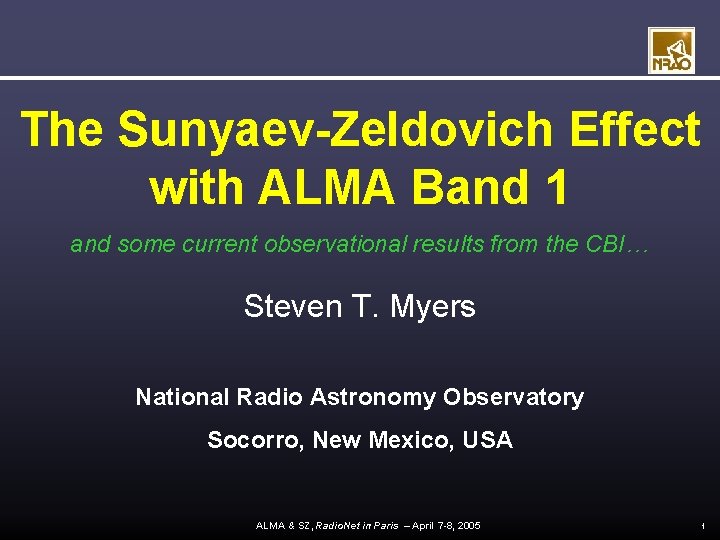 NRAO

The Sunyaev-Zeldovich Effect with ALMA Band 1

and some current observational results from the CBI…

Steven T. Myers

National Radio Astronomy Observatory

Socorro, New Mexico, USA

ALMA & SZ, RadioNet in Paris – April 7-8, 2005

1